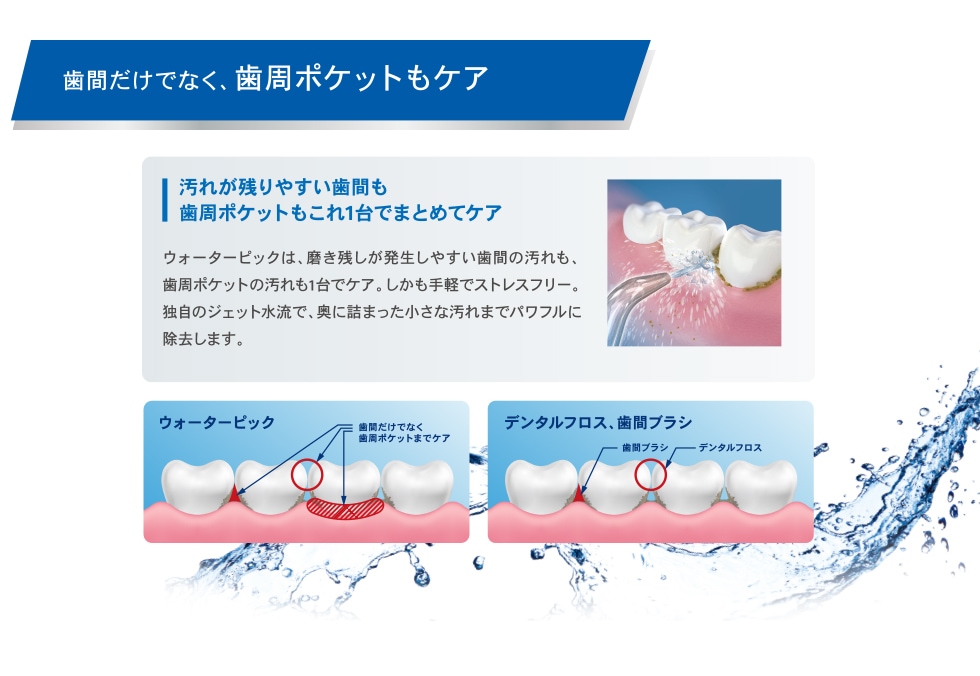 歯間だけでなく、歯周ポケットもケア

汚れが残りやすい歯間も
歯周ポケットもこれ1台でまとめてケア

ウォーターピックは、磨き残しが発生しやすい歯間の汚れも、歯周ポケットの汚れも1台でケア。しかも手軽でストレスフリー。独自のジェット水流で、奥に詰まった小さな汚れまでパワフルに除去します。

ウォーターピック

歯間だけでなく
歯周ポケットまでケア

デンタルフロス、歯間ブラシ

歯間ブラシ

デンタルフロス